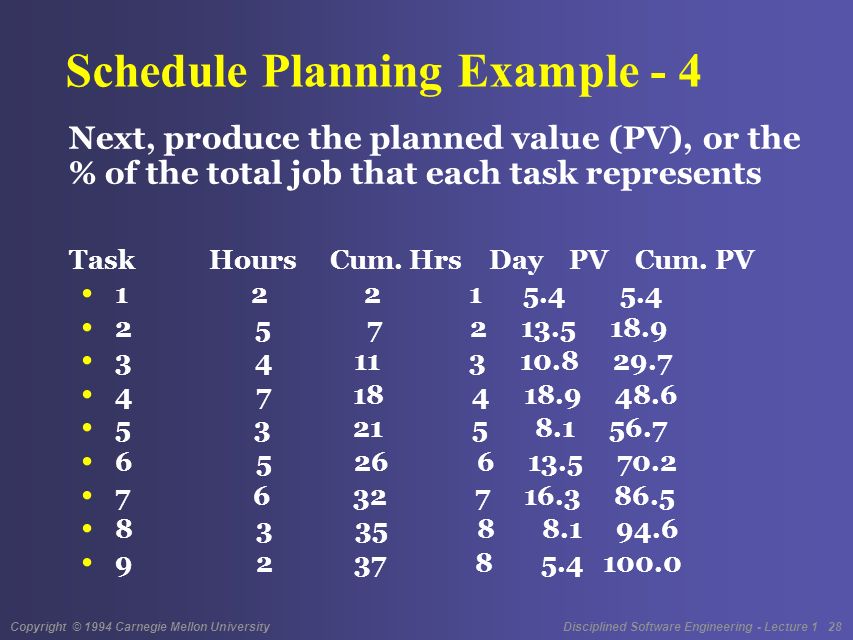 Schedule Planning Example - 4

Next, produce the planned value (PV), or the % of the total job that each task represents

| Task | Hours | Cum. Hrs | Day | PV | Cum. PV |
|---|---|---|---|---|---|
| • 1 | 2 | 2 | 1 | 5.4 | 5.4 |
| • 2 | 5 | 7 | 2 | 13.5 | 18.9 |
| • 3 | 4 | 11 | 3 | 10.8 | 29.7 |
| • 4 | 7 | 18 | 4 | 18.9 | 48.6 |
| • 5 | 3 | 21 | 5 | 8.1 | 56.7 |
| • 6 | 5 | 26 | 6 | 13.5 | 70.2 |
| • 7 | 6 | 32 | 7 | 16.3 | 86.5 |
| • 8 | 3 | 35 | 8 | 8.1 | 94.6 |
| • 9 | 2 | 37 | 8 | 5.4 | 100.0 |

Copyright © 1994 Carnegie Mellon University

Disciplined Software Engineering - Lecture 1 28